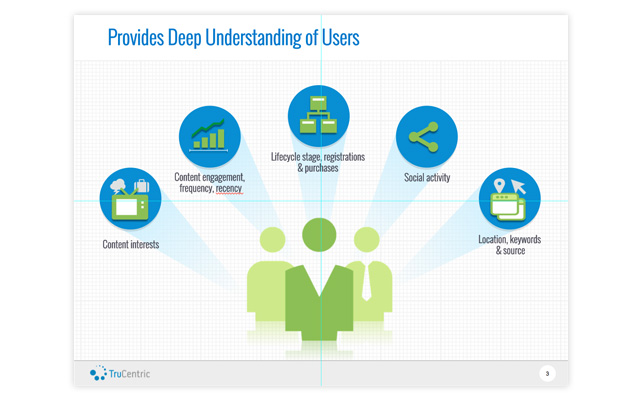 Provides Deep Understanding of Users

Content interests

Content engagement, frequency, recency

Lifecycle stage, registrations & purchases

Social activity

Location, keywords & source

TruCentric

3